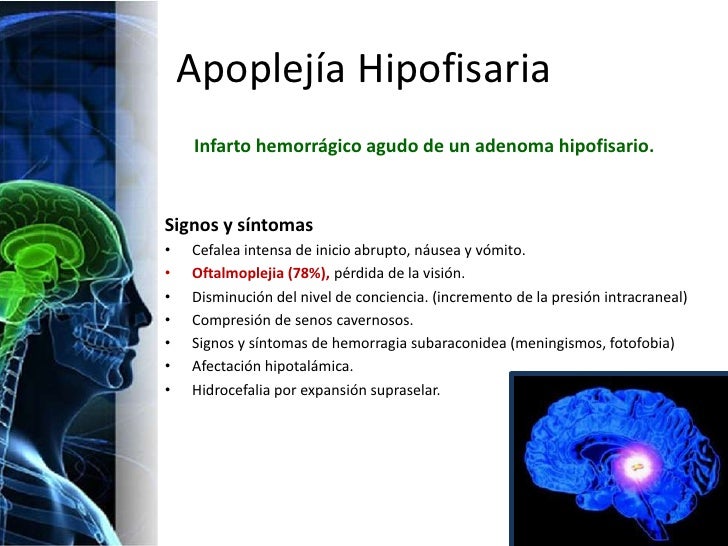 Apoplejía Hipofisaria

Infarto hemorrágico agudo de un adenoma hipofisario.

Signos y síntomas
• Cefalea intensa de inicio abrupto, náusea y vómito.
• Oftalmoplejia (78%), pérdida de la visión.
• Disminución del nivel de conciencia. (incremento de la presión intracraneal)
• Compresión de senos cavernosos.
• Signos y síntomas de hemorragia subaraconidea (meningismos, fotofobia)
• Afectación hipotalámica.
• Hidrocefalia por expansión supraselar.